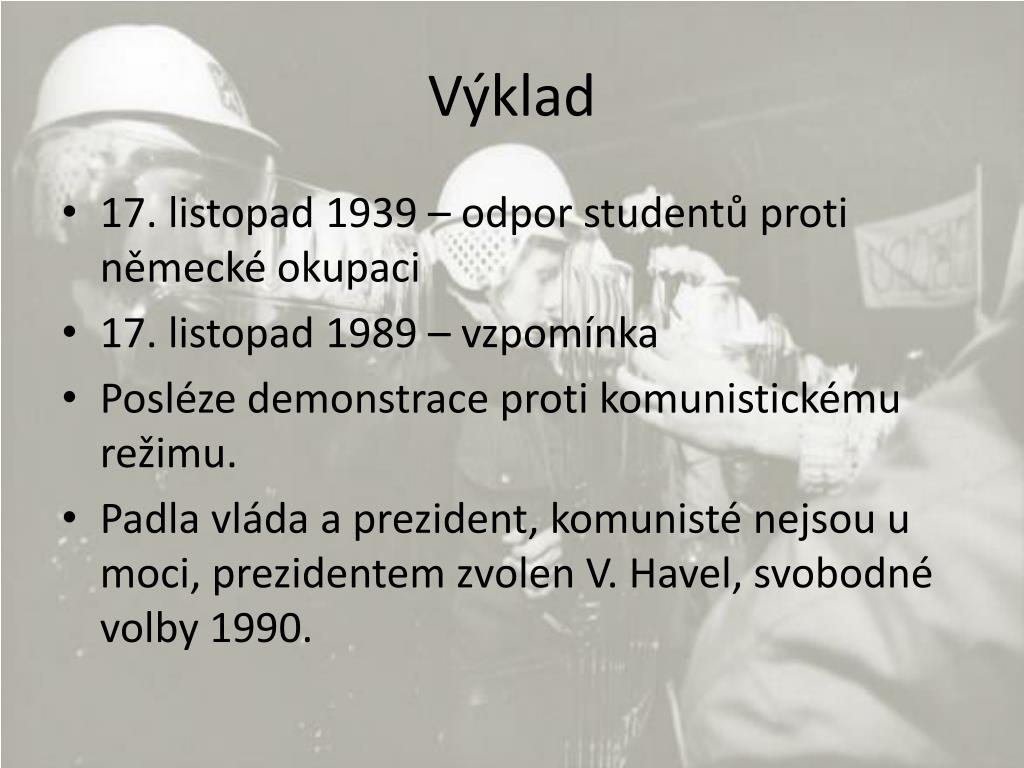 Výklad

• 17. listopad 1939 – odpor studentů proti německé okupaci
• 17. listopad 1989 – vzpomínka
• Posléze demonstrace proti komunistickému režimu.
• Padla vláda a prezident, komunisté nejsou u moci, prezidentem zvolen V. Havel, svobodné volby 1990.